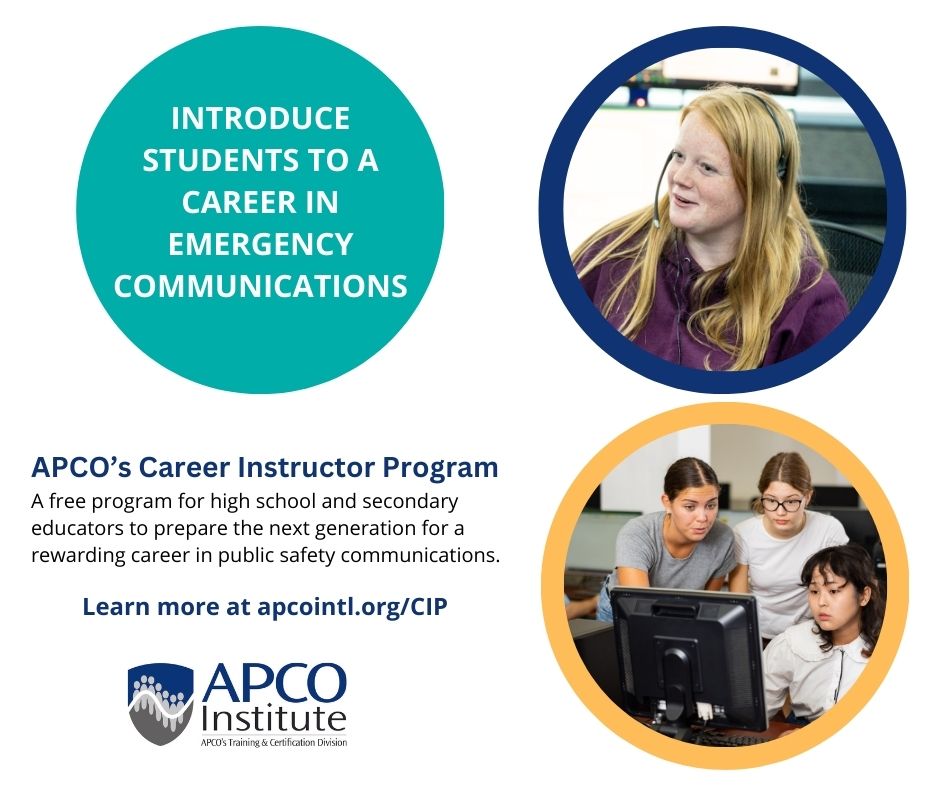 INTRODUCE STUDENTS TO A CAREER IN EMERGENCY COMMUNICATIONS

APCO's Career Instructor Program

A free program for high school and secondary educators to prepare the next generation for a rewarding career in public safety communications.

Learn more at apcointl.org/CIP

APCO Institute
APCO's Training & Certification Division